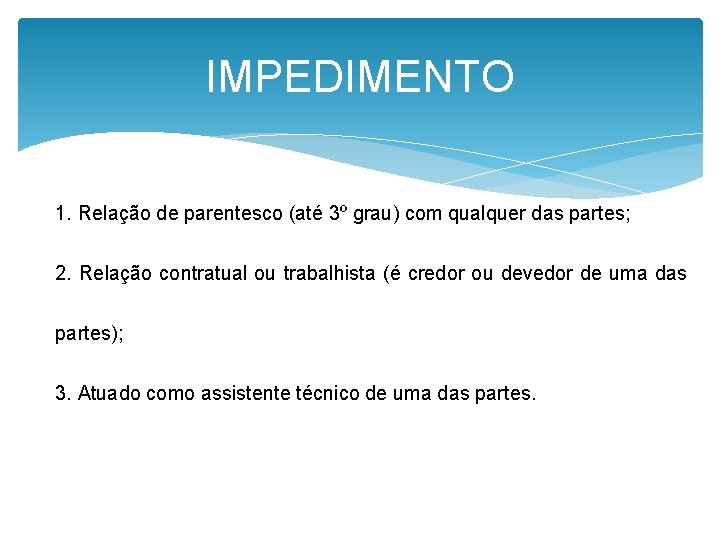 IMPEDIMENTO

1. Relação de parentesco (até 3º grau) com qualquer das partes;

2. Relação contratual ou trabalhista (é credor ou devedor de uma das partes);

3. Atuado como assistente técnico de uma das partes.